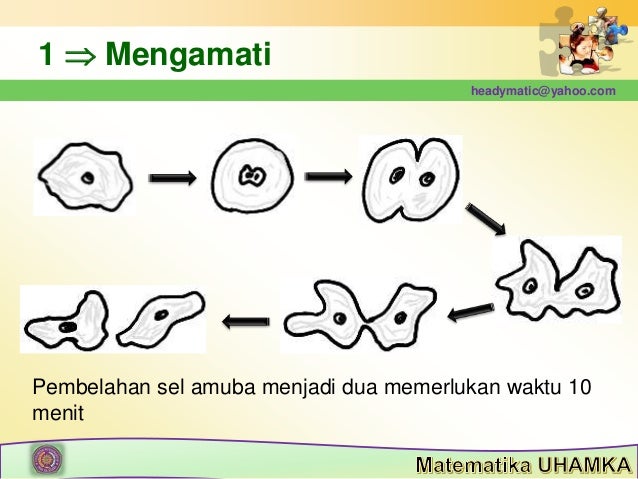 1 $\Rightarrow$ Mengamati

headymatic@yahoo.com

Pembelahan sel amuba menjadi dua memerlukan waktu 10 menit

Matematika UHAMKA